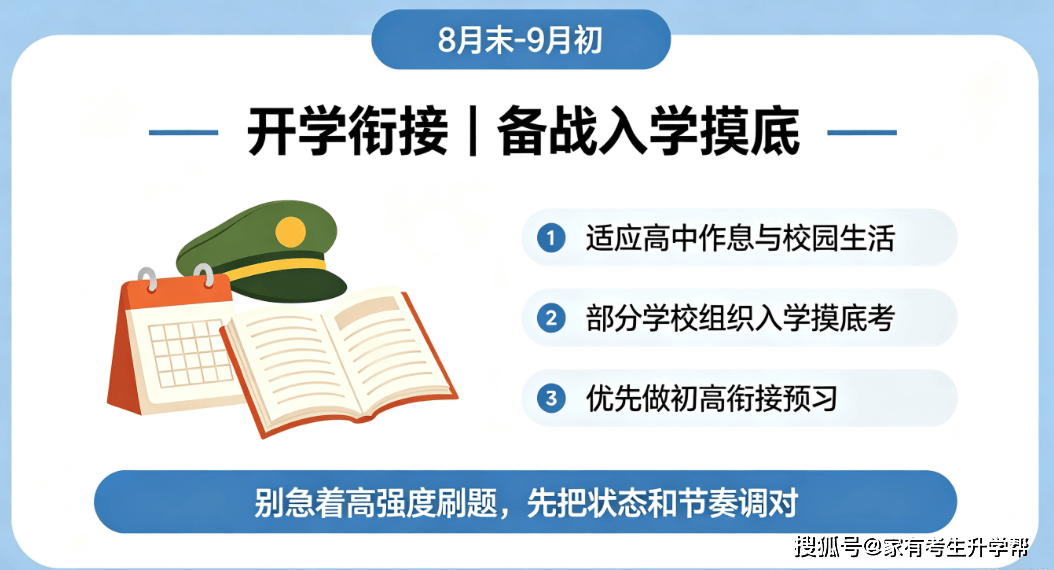 8月末-9月初

开学衔接 | 备战入学摸底

1 适应高中作息与校园生活

2 部分学校组织入学摸底考

3 优先做初高衔接预习

别急着高强度刷题，先把状态和节奏调对

搜狐号@家有考生升学帮